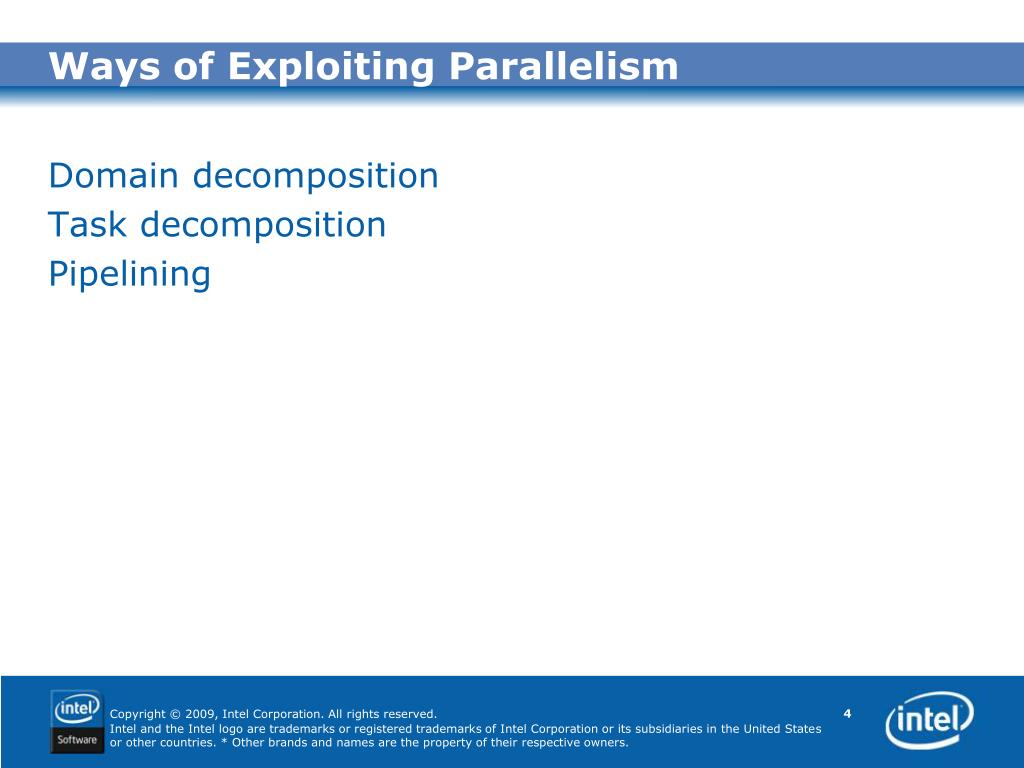 Ways of Exploiting Parallelism

Domain decomposition
Task decomposition
Pipelining

intel
Software

Copyright © 2009, Intel Corporation. All rights reserved.
Intel and the Intel logo are trademarks or registered trademarks of Intel Corporation or its subsidiaries in the United States or other countries. * Other brands and names are the property of their respective owners.

4

intel